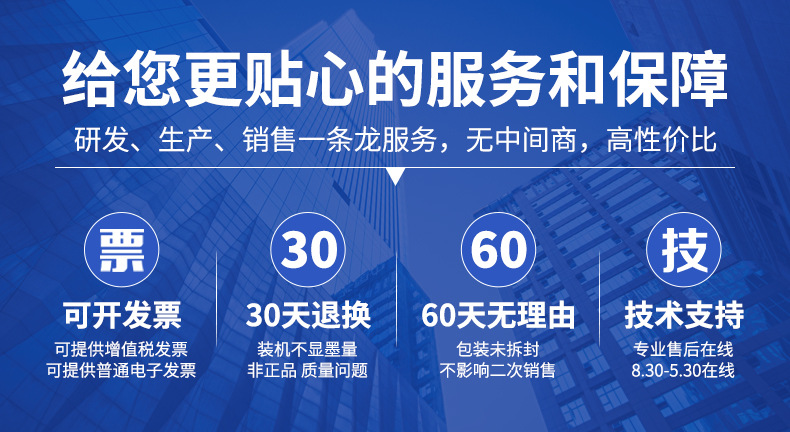 给您更贴心的服务和保障

研发、生产、销售一条龙服务，无中间商，高性价比

票

可开发票

可提供增值税发票
可提供普通电子发票

30

30天退换

装机不显墨量
非正品 质量问题

60

60天无理由

包装未拆封
不影响二次销售

技

技术支持

专业售后在线
8.30-5.30在线